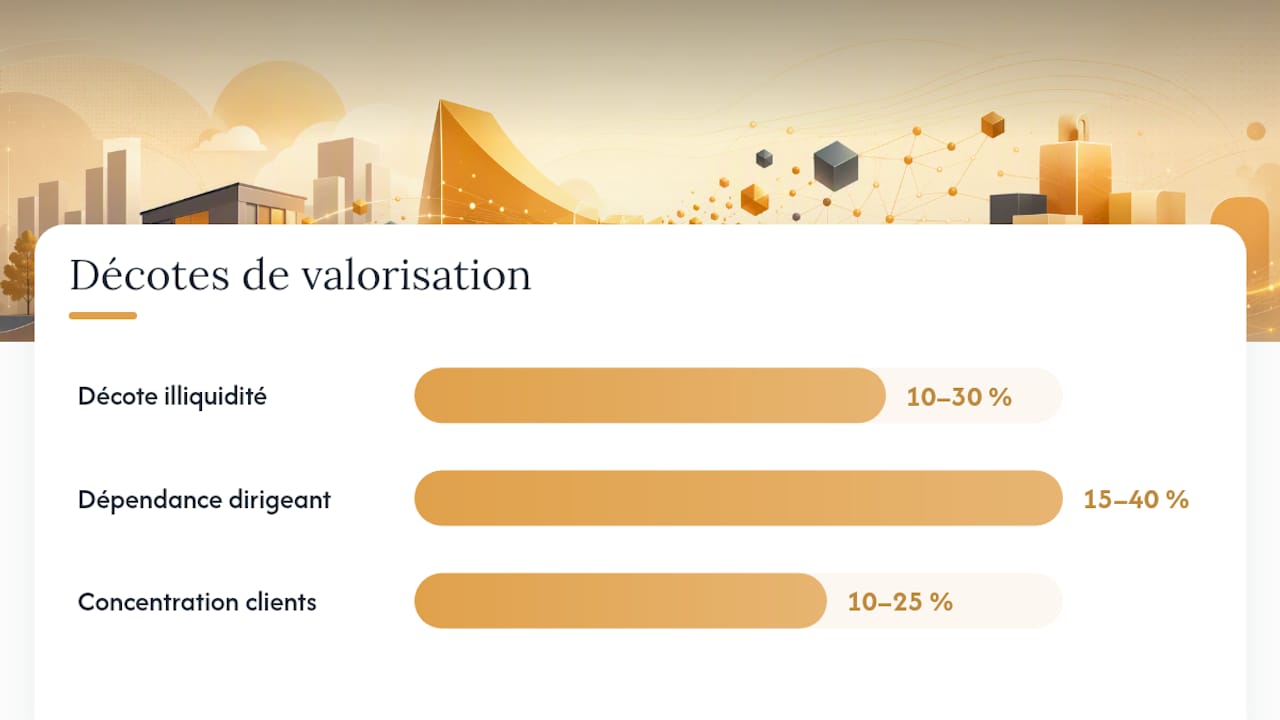 Décotes de valorisation

Décote illiquidité 10–30 %

Dépendance dirigeant 15–40 %

Concentration clients 10–25 %